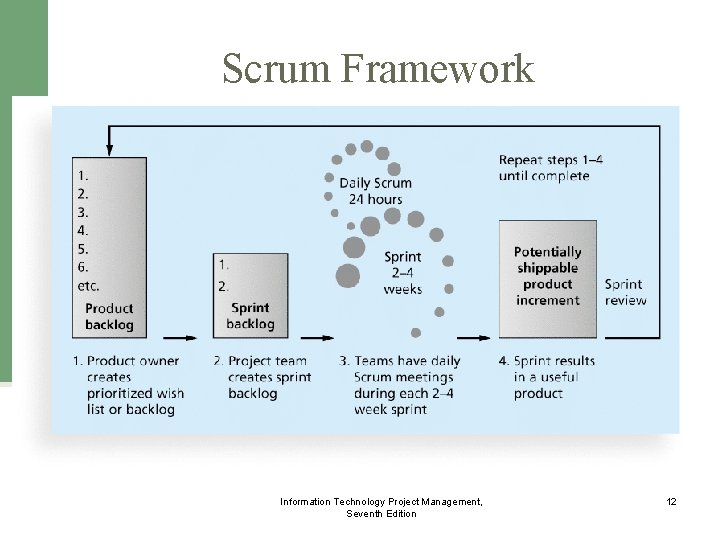 Scrum Framework

1.
2.
3.
4.
5.
6.
etc.
Product backlog

1.
2.
Sprint backlog

Daily Scrum 24 hours

Sprint 2–4 weeks

Repeat steps 1–4 until complete

Potentially shippable product increment

Sprint review

1. Product owner creates prioritized wish list or backlog

2. Project team creates sprint backlog

3. Teams have daily Scrum meetings during each 2–4 week sprint

4. Sprint results in a useful product

Information Technology Project Management, Seventh Edition

12